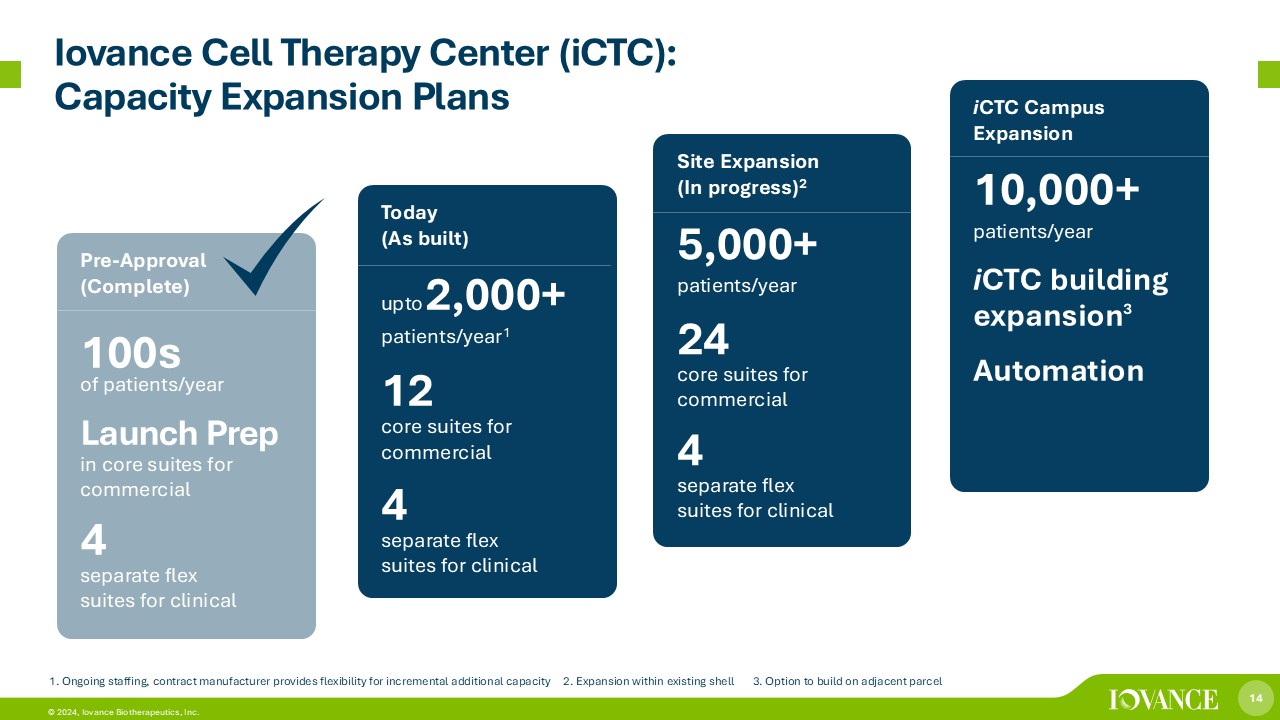 Iovance Cell Therapy Center (iCTC): Capacity Expansion Plans

Pre-Approval (Complete)

100s
of patients/year

Launch Prep
in core suites for commercial

4
separate flex suites for clinical

Today (As built)

upto 2,000+
patients/year$^1$

12
core suites for commercial

4
separate flex suites for clinical

Site Expansion (In progress)$^2$

5,000+
patients/year

24
core suites for commercial

4
separate flex suites for clinical

iCTC Campus Expansion

10,000+
patients/year

iCTC building expansion$^3$

Automation

1. Ongoing staffing, contract manufacturer provides flexibility for incremental additional capacity 2. Expansion within existing shell 3. Option to build on adjacent parcel

© 2024, Iovance Biotherapeutics, Inc.

IOVANCE

14